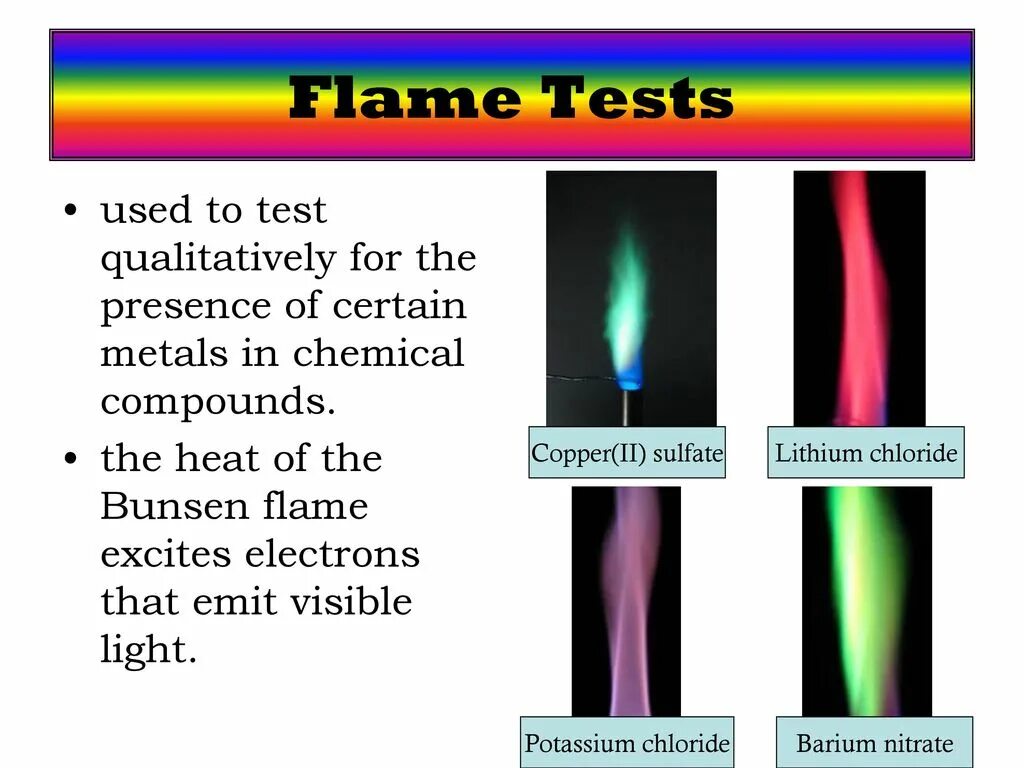 Flame Tests

• used to test qualitatively for the presence of certain metals in chemical compounds.
• the heat of the Bunsen flame excites electrons that emit visible light.

Copper(II) sulfate

Lithium chloride

Potassium chloride

Barium nitrate